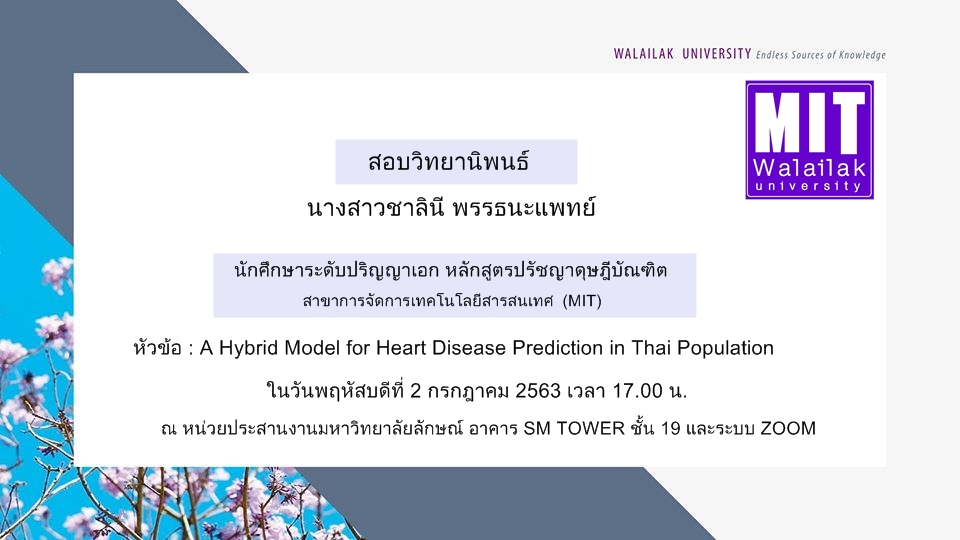 WALAILAK UNIVERSITY Endless Sources of Knowledge

MIT
Walailak
university

สอบวิทยานิพนธ์

นางสาวชาลินี พรรธนะแพทย์

นักศึกษาระดับปริญญาเอก หลักสูตรปรัชญาดุษฎีบัณฑิต
สาขาการจัดการเทคโนโลยีสารสนเทศ (MIT)

หัวข้อ : A Hybrid Model for Heart Disease Prediction in Thai Population

ในวันพฤหัสบดีที่ 2 กรกฎาคม 2563 เวลา 17.00 น.

ณ หน่วยประสานงานมหาวิทยาลัยลักษณ์ อาคาร SM TOWER ชั้น 19 และระบบ ZOOM